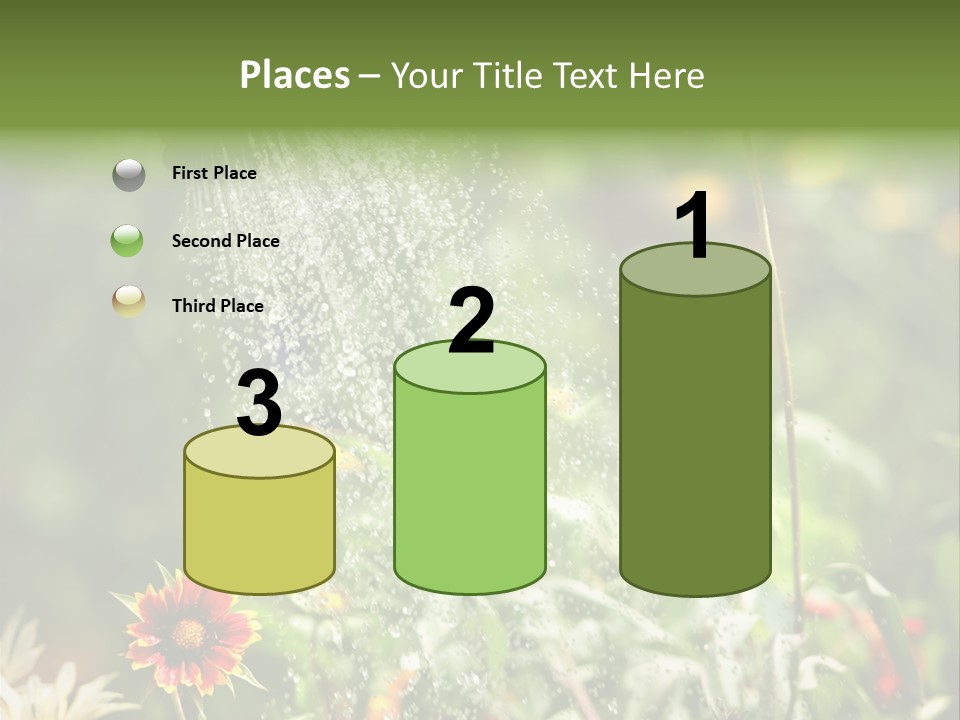 Places – Your Title Text Here

First Place

Second Place

Third Place

3

2

1